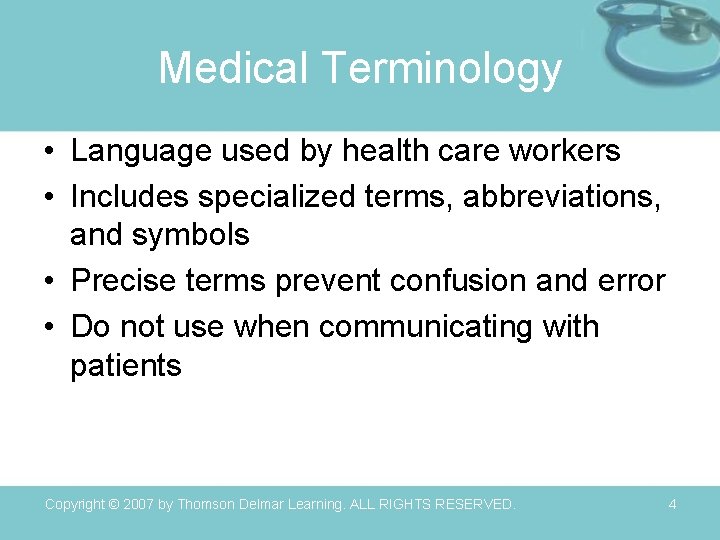 Medical Terminology

• Language used by health care workers
• Includes specialized terms, abbreviations, and symbols
• Precise terms prevent confusion and error
• Do not use when communicating with patients

Copyright © 2007 by Thomson Delmar Learning. ALL RIGHTS RESERVED.

4